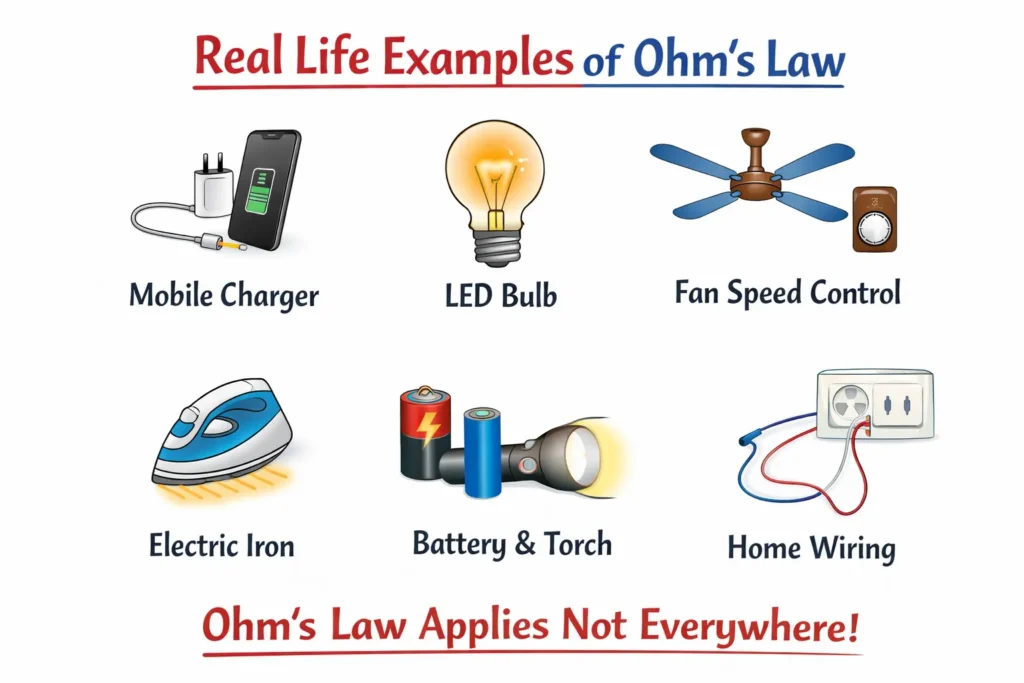 Real Life Examples of Ohm's Law

Mobile Charger

LED Bulb

Fan Speed Control

Electric Iron

Battery & Torch

Home Wiring

Ohm's Law Applies Not Everywhere!